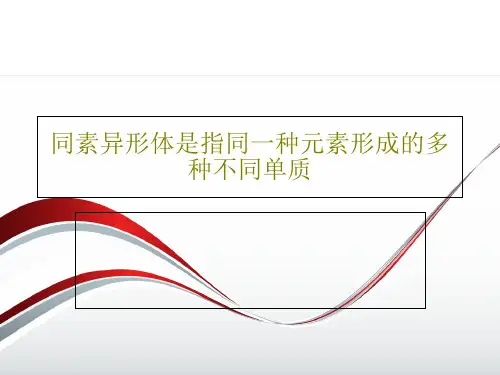 同素异形体是指同一种元素形成的多种不同单质